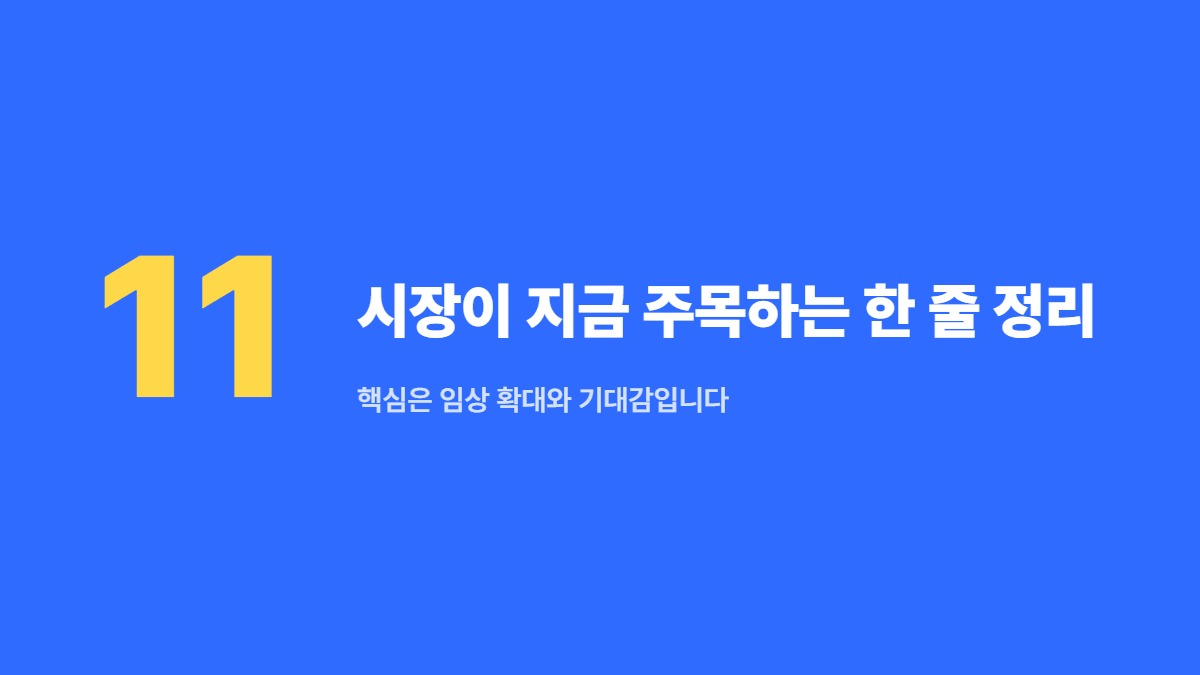 11

시장이 지금 주목하는 한 줄 정리

핵심은 임상 확대와 기대감입니다